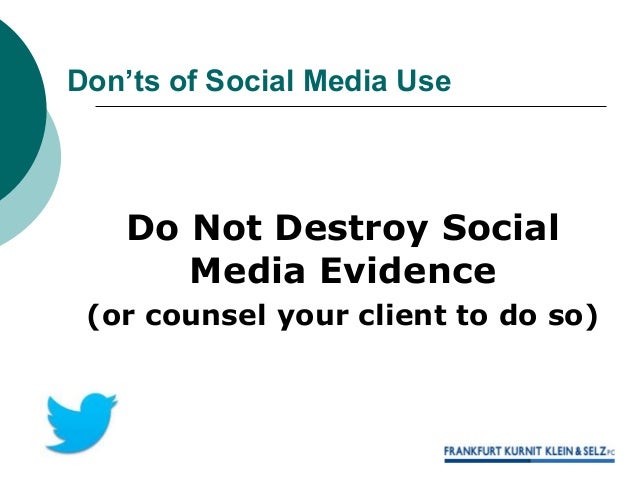 Don’ts of Social Media Use

Do Not Destroy Social Media Evidence
(or counsel your client to do so)

FRANKFURT KURNIT KLEIN & SELZ PC